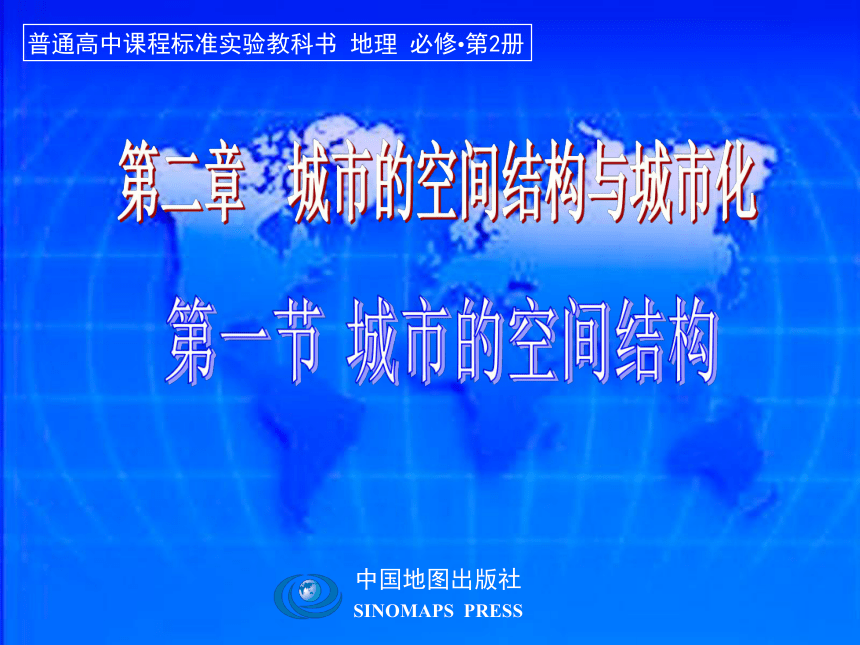 普通高中课程标准实验教科书 地理 必修•第2册

第二章 城市的空间结构与城市化

第一节 城市的空间结构

中国地图出版社
SINOMAPS PRESS